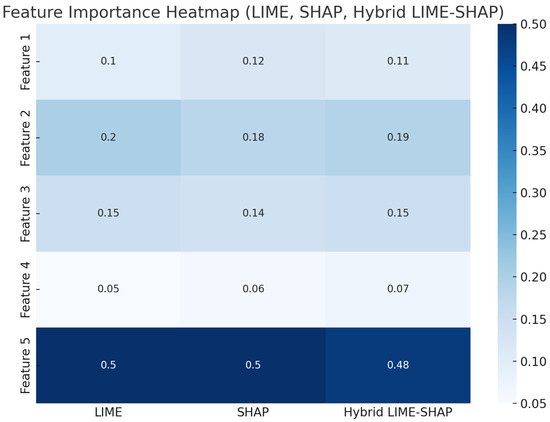 Feature Importance Heatmap (LIME, SHAP, Hybrid LIME-SHAP)

| | LIME | SHAP | Hybrid LIME-SHAP |
|---|---|---|---|
| Feature 1 | 0.1 | 0.12 | 0.11 |
| Feature 2 | 0.2 | 0.18 | 0.19 |
| Feature 3 | 0.15 | 0.14 | 0.15 |
| Feature 4 | 0.05 | 0.06 | 0.07 |
| Feature 5 | 0.5 | 0.5 | 0.48 |

0.50
0.45
0.40
0.35
0.30
0.25
0.20
0.15
0.10
0.05